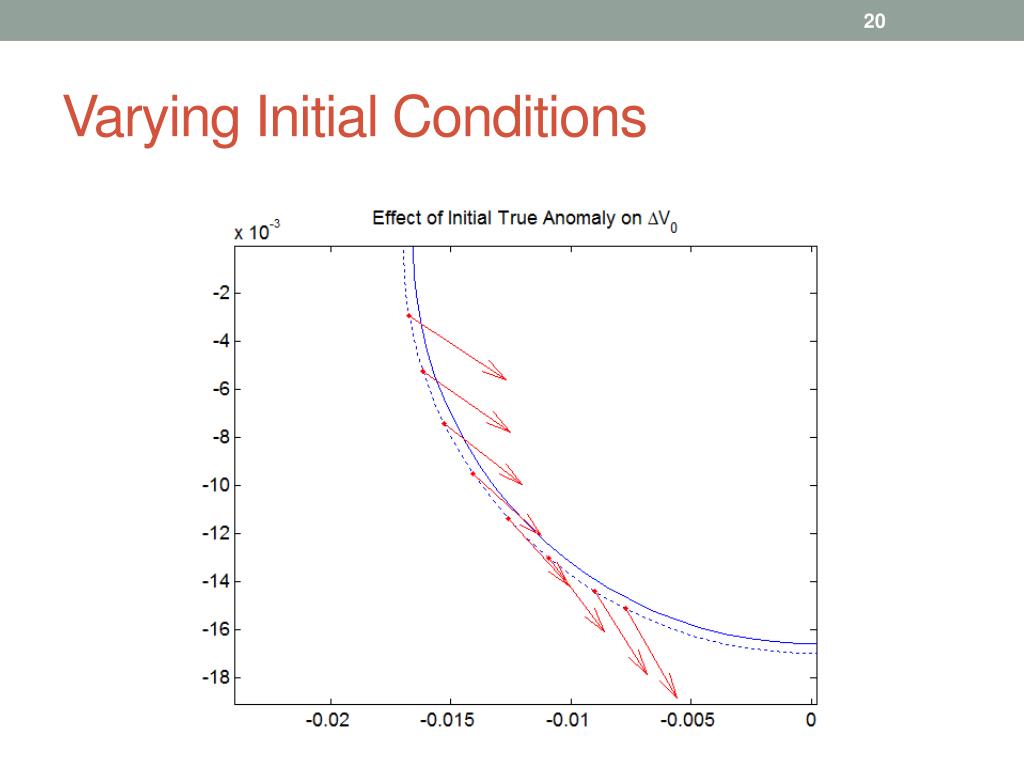 20

Varying Initial Conditions

Effect of Initial True Anomaly on $\Delta V_0$

x $10^{-3}$

-2
-4
-6
-8
-10
-12
-14
-16
-18

-0.02
-0.015
-0.01
-0.005
0